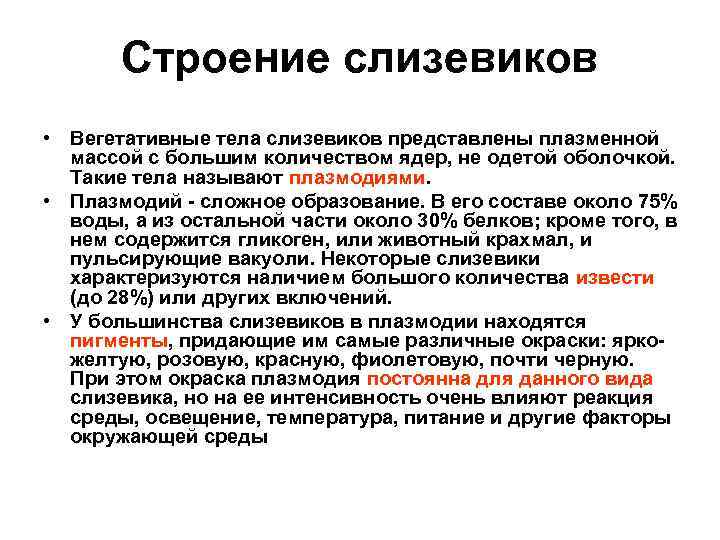 Строение слизевиков

• Вегетативные тела слизевиков представлены плазменной массой с большим количеством ядер, не одетой оболочкой. Такие тела называют плазмодиями.
• Плазмодий - сложное образование. В его составе около 75% воды, а из остальной части около 30% белков; кроме того, в нем содержится гликоген, или животный крахмал, и пульсирующие вакуоли. Некоторые слизевики характеризуются наличием большого количества извести (до 28%) или других включений.
• У большинства слизевиков в плазмодии находятся пигменты, придающие им самые различные окраски: ярко-желтую, розовую, красную, фиолетовую, почти черную. При этом окраска плазмодия постоянна для данного вида слизевика, но на ее интенсивность очень влияют реакция среды, освещение, температура, питание и другие факторы окружающей среды